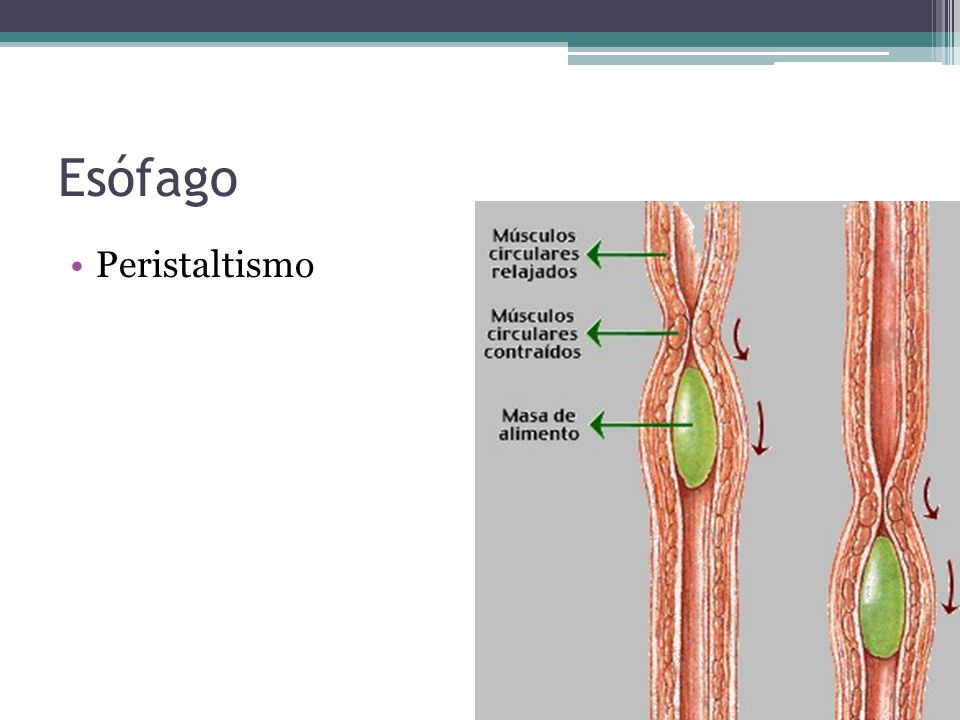 Esófago

• Peristaltismo

Músculos circulares relajados

Músculos circulares contraídos

Masa de alimento